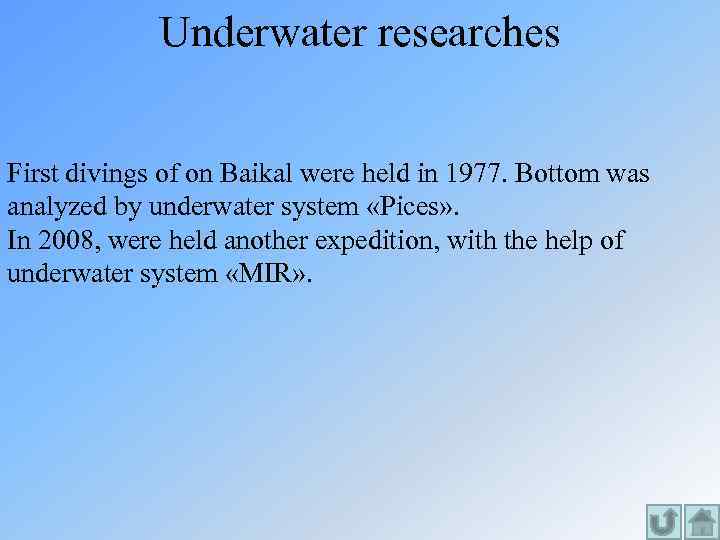 Underwater researches

First divings of on Baikal were held in 1977. Bottom was analyzed by underwater system «Pices».
In 2008, were held another expedition, with the help of underwater system «MIR».